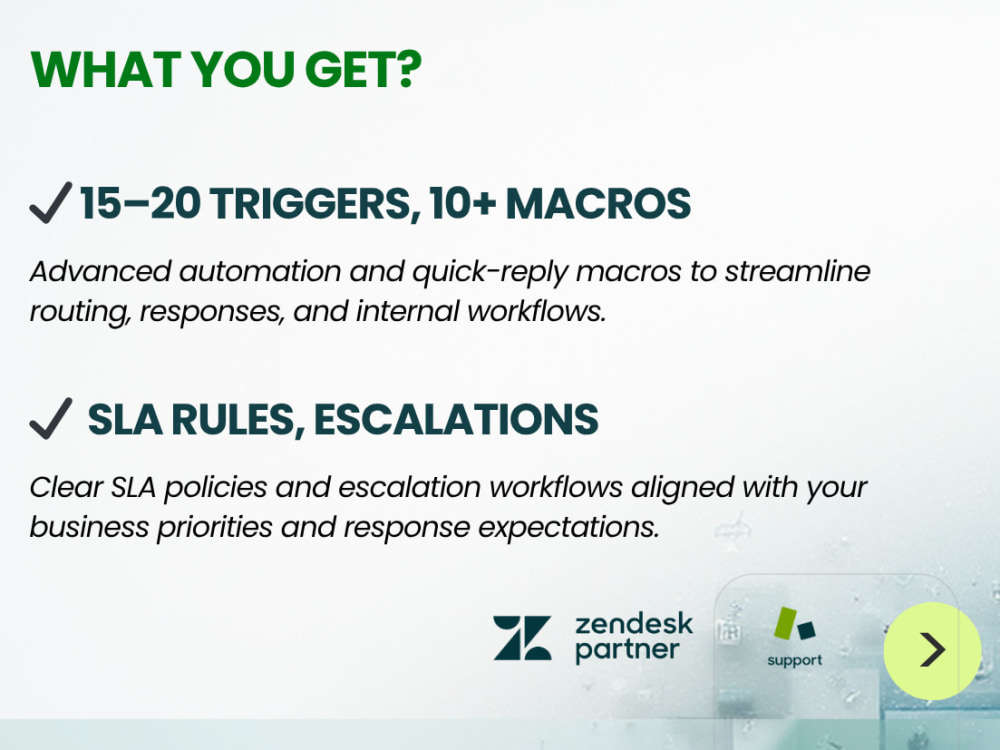 WHAT YOU GET?

✓ 15–20 TRIGGERS, 10+ MACROS

Advanced automation and quick-reply macros to streamline routing, responses, and internal workflows.

✓ SLA RULES, ESCALATIONS

Clear SLA policies and escalation workflows aligned with your business priorities and response expectations.

zendesk partner

support